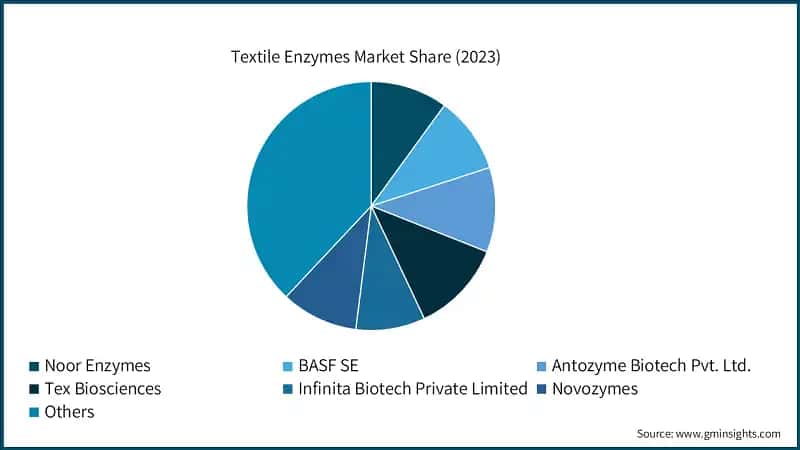 Textile Enzymes Market Share (2023)

Noor Enzymes
BASF SE
Antozyme Biotech Pvt. Ltd.
Tex Biosciences
Infinita Biotech Private Limited
Novozymes
Others

Source: www.gminsights.com